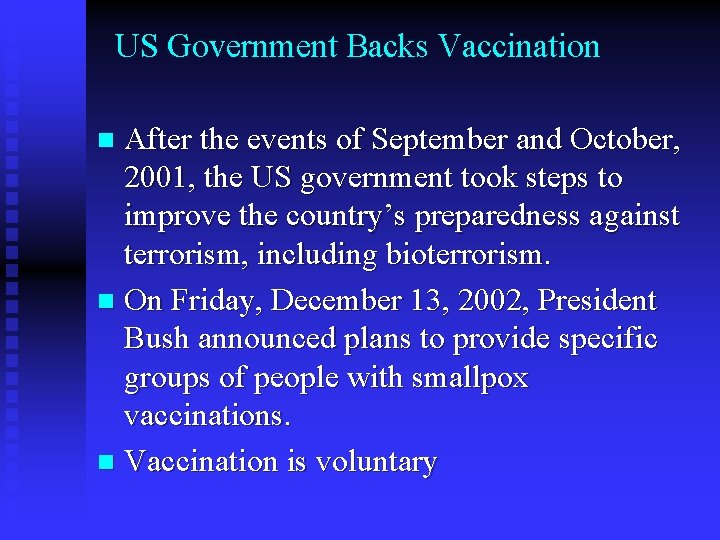 US Government Backs Vaccination

- After the events of September and October, 2001, the US government took steps to improve the country’s preparedness against terrorism, including bioterrorism.
- On Friday, December 13, 2002, President Bush announced plans to provide specific groups of people with smallpox vaccinations.
- Vaccination is voluntary